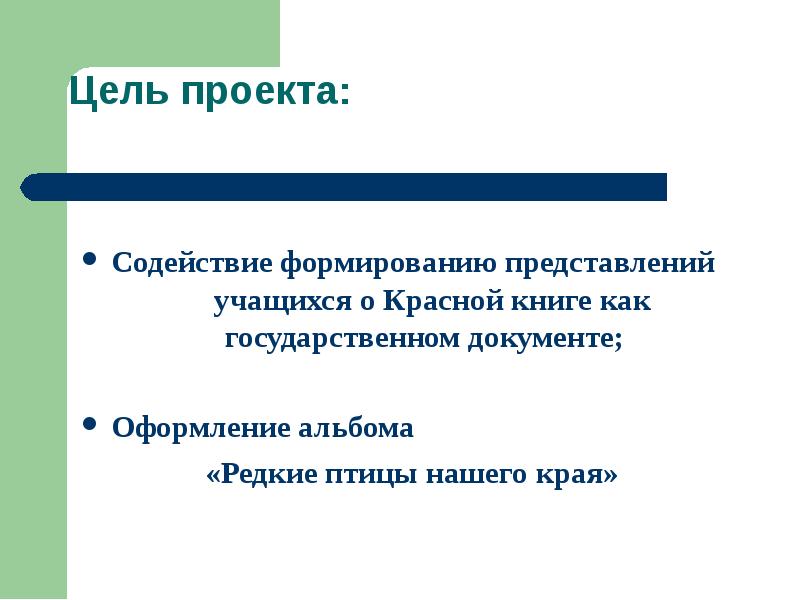 Цель проекта:

• Содействие формированию представлений учащихся о Красной книге как государственном документе;

• Оформление альбома «Редкие птицы нашего края»